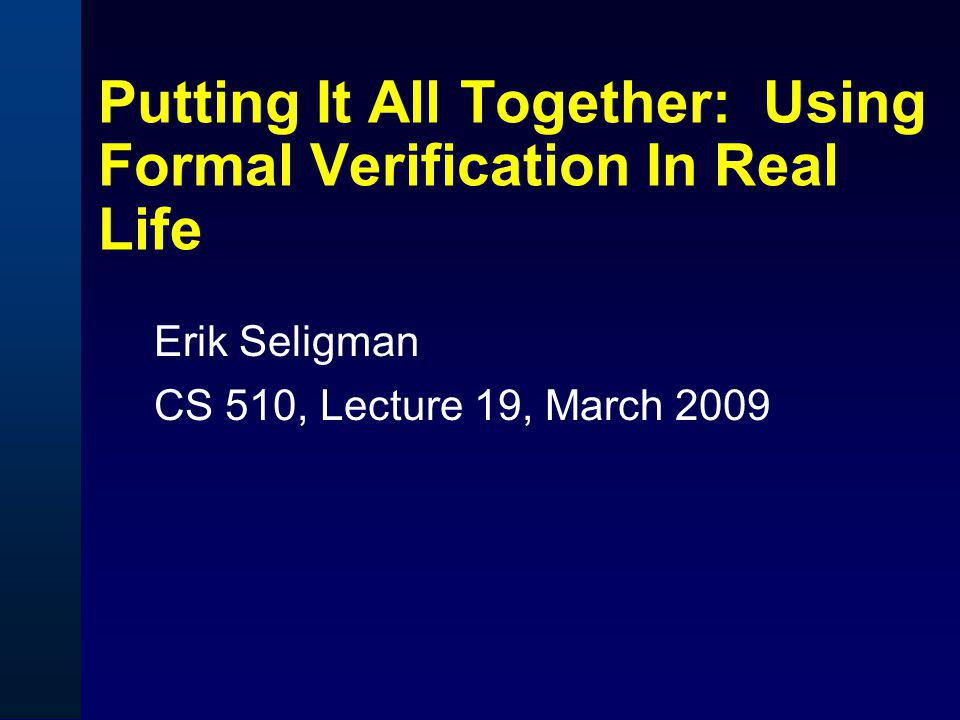 Putting It All Together: Using Formal Verification In Real Life

Erik Seligman

CS 510, Lecture 19, March 2009